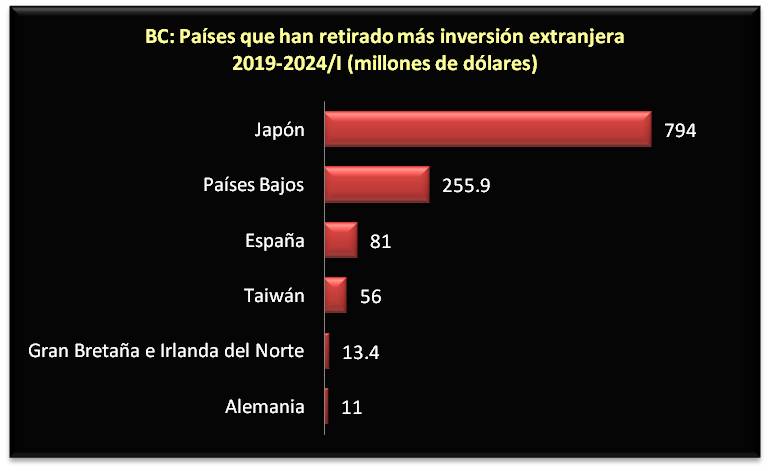 BC: Países que han retirado más inversión extranjera 2019-2024/I (millones de dólares)

Japón 794

Países Bajos 255.9

España 81

Taiwán 56

Gran Bretaña e Irlanda del Norte 13.4

Alemania 11